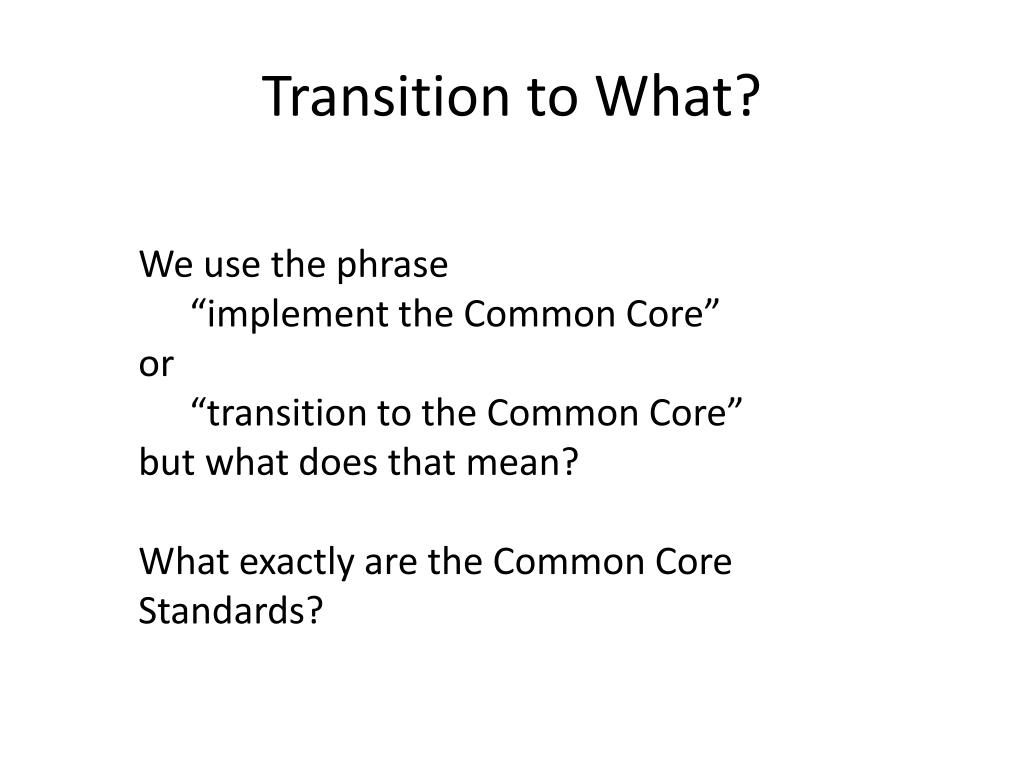 Transition to What?

We use the phrase
“implement the Common Core”
or
“transition to the Common Core”
but what does that mean?

What exactly are the Common Core Standards?